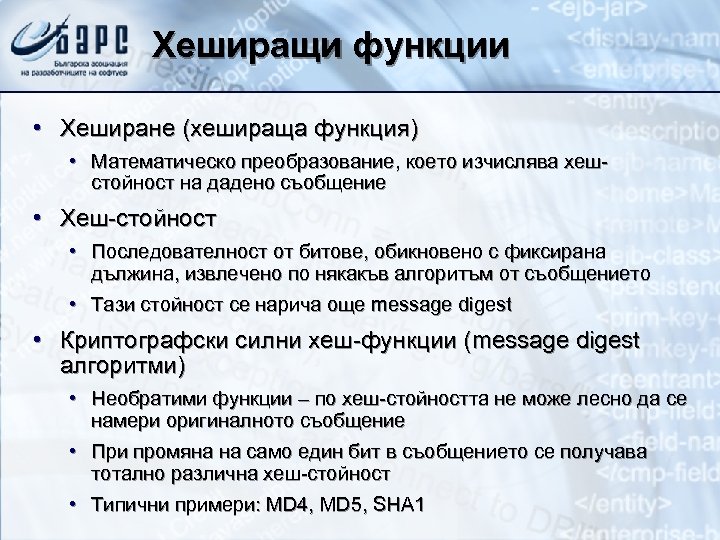 БАРС
Българска асоциация на разработчиците на софтуер

Хеширащи функции

• Хеширане (хешираща функция)
  • Математическо преобразование, което изчислява хеш-стойност на дадено съобщение
• Хеш-стойност
  • Последователност от битове, обикновено с фиксирана дължина, извлечено по някакъв алгоритъм от съобщението
  • Тази стойност се нарича още message digest
• Криптографски силни хеш-функции (message digest алгоритми)
  • Необратими функции – по хеш-стойността не може лесно да се намери оригиналното съобщение
  • При промяна на само един бит в съобщението се получава тотално различна хеш-стойност
  • Типични примери: MD4, MD5, SHA1